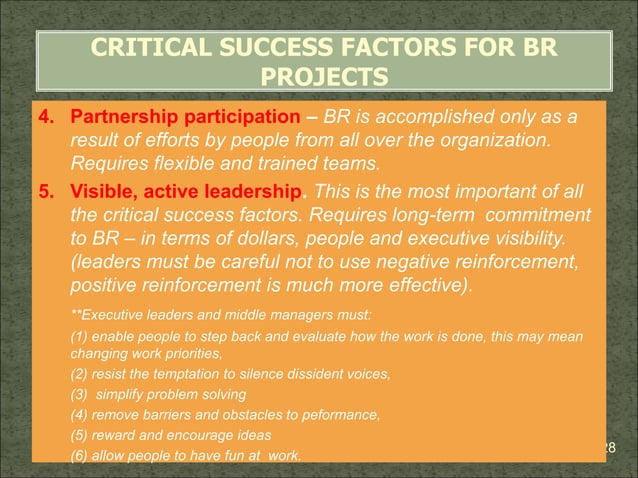 CRITICAL SUCCESS FACTORS FOR BR PROJECTS

4. Partnership participation – BR is accomplished only as a result of efforts by people from all over the organization. Requires flexible and trained teams.

5. Visible, active leadership. This is the most important of all the critical success factors. Requires long-term commitment to BR – in terms of dollars, people and executive visibility. (leaders must be careful not to use negative reinforcement, positive reinforcement is much more effective).

**Executive leaders and middle managers must:

(1) enable people to step back and evaluate how the work is done, this may mean changing work priorities,

(2) resist the temptation to silence dissident voices,

(3) simplify problem solving

(4) remove barriers and obstacles to peformance,

(5) reward and encourage ideas

(6) allow people to have fun at work.

28